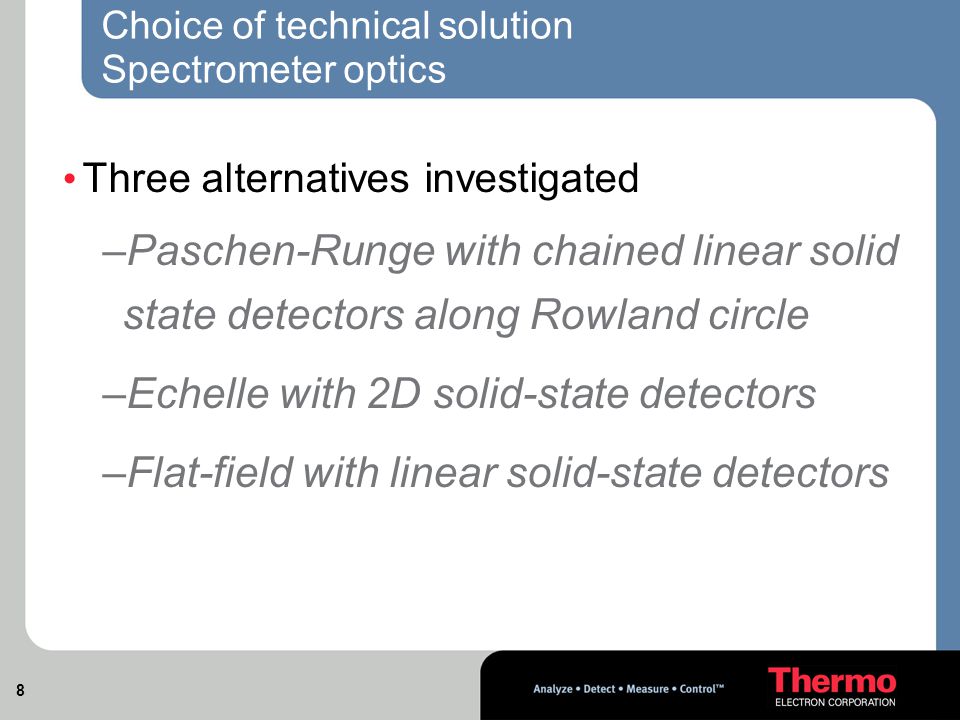 Choice of technical solution
Spectrometer optics

• Three alternatives investigated

–Paschen-Runge with chained linear solid state detectors along Rowland circle

–Echelle with 2D solid-state detectors

–Flat-field with linear solid-state detectors

8

Analyze • Detect • Measure • Control™

Thermo
ELECTRON CORPORATION